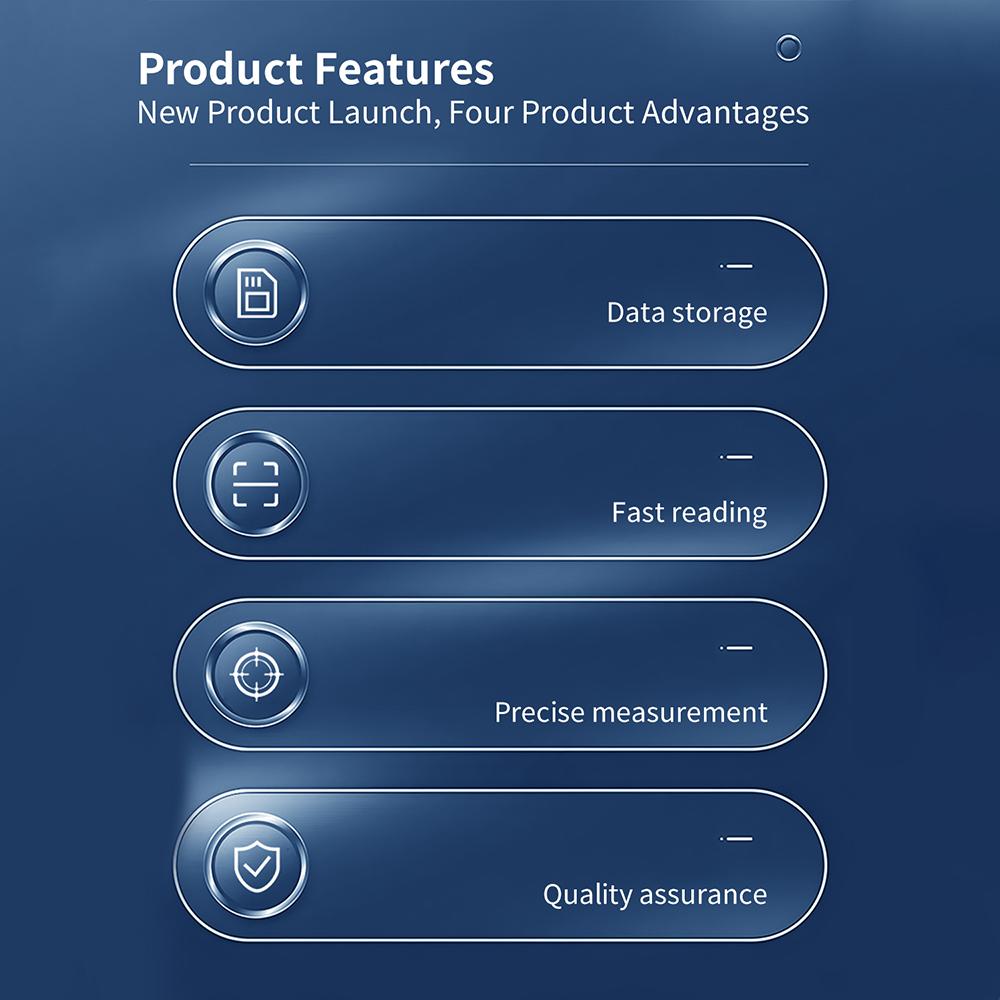 Product Features
New Product Launch, Four Product Advantages

Data storage

Fast reading

Precise measurement

Quality assurance